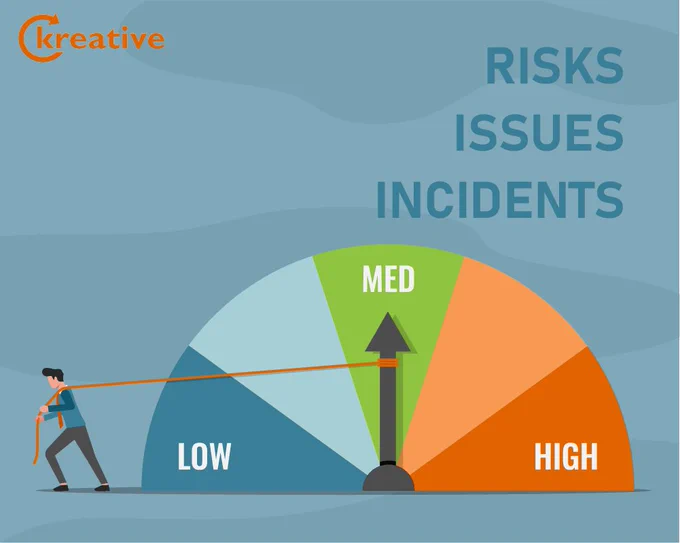 kreative

RISKS
ISSUES
INCIDENTS

MED

LOW

HIGH